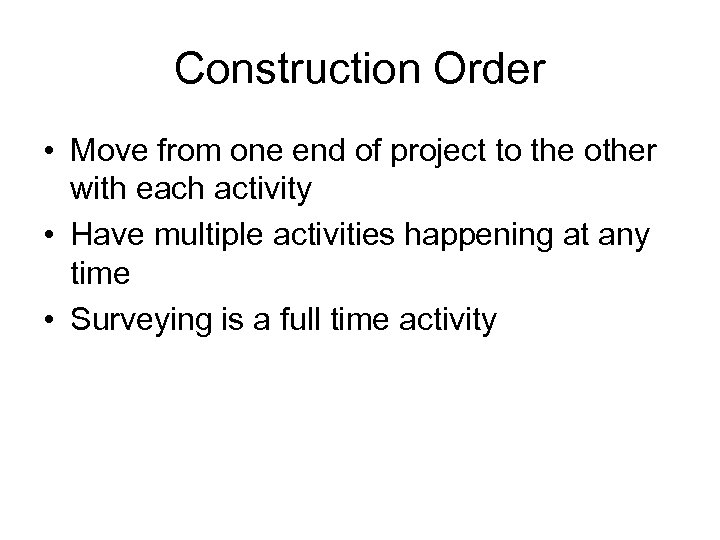 Construction Order

• Move from one end of project to the other with each activity
• Have multiple activities happening at any time
• Surveying is a full time activity